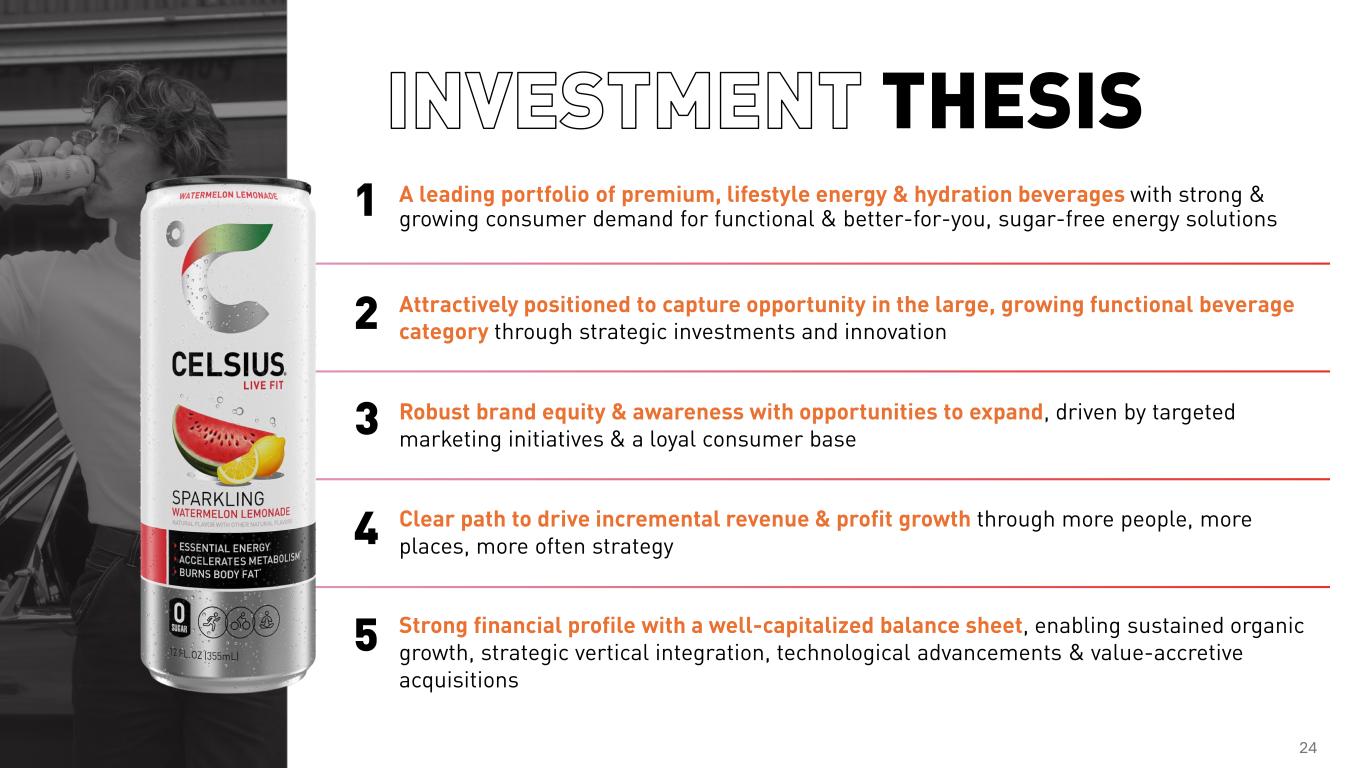 INVESTMENT THESIS

WATERMELON LEMONADE

CELSIUS.
LIVE FIT

SPARKLING
WATERMELON LEMONADE
NATURAL FLAVOR WITH OTHER NATURAL FLAVORS

› ESSENTIAL ENERGY
› ACCELERATES METABOLISM
› BURNS BODY FAT

0 SUGAR

12 FL. OZ (355mL)

1 A leading portfolio of premium, lifestyle energy & hydration beverages with strong & growing consumer demand for functional & better-for-you, sugar-free energy solutions

2 Attractively positioned to capture opportunity in the large, growing functional beverage category through strategic investments and innovation

3 Robust brand equity & awareness with opportunities to expand, driven by targeted marketing initiatives & a loyal consumer base

4 Clear path to drive incremental revenue & profit growth through more people, more places, more often strategy

5 Strong financial profile with a well-capitalized balance sheet, enabling sustained organic growth, strategic vertical integration, technological advancements & value-accretive acquisitions

24